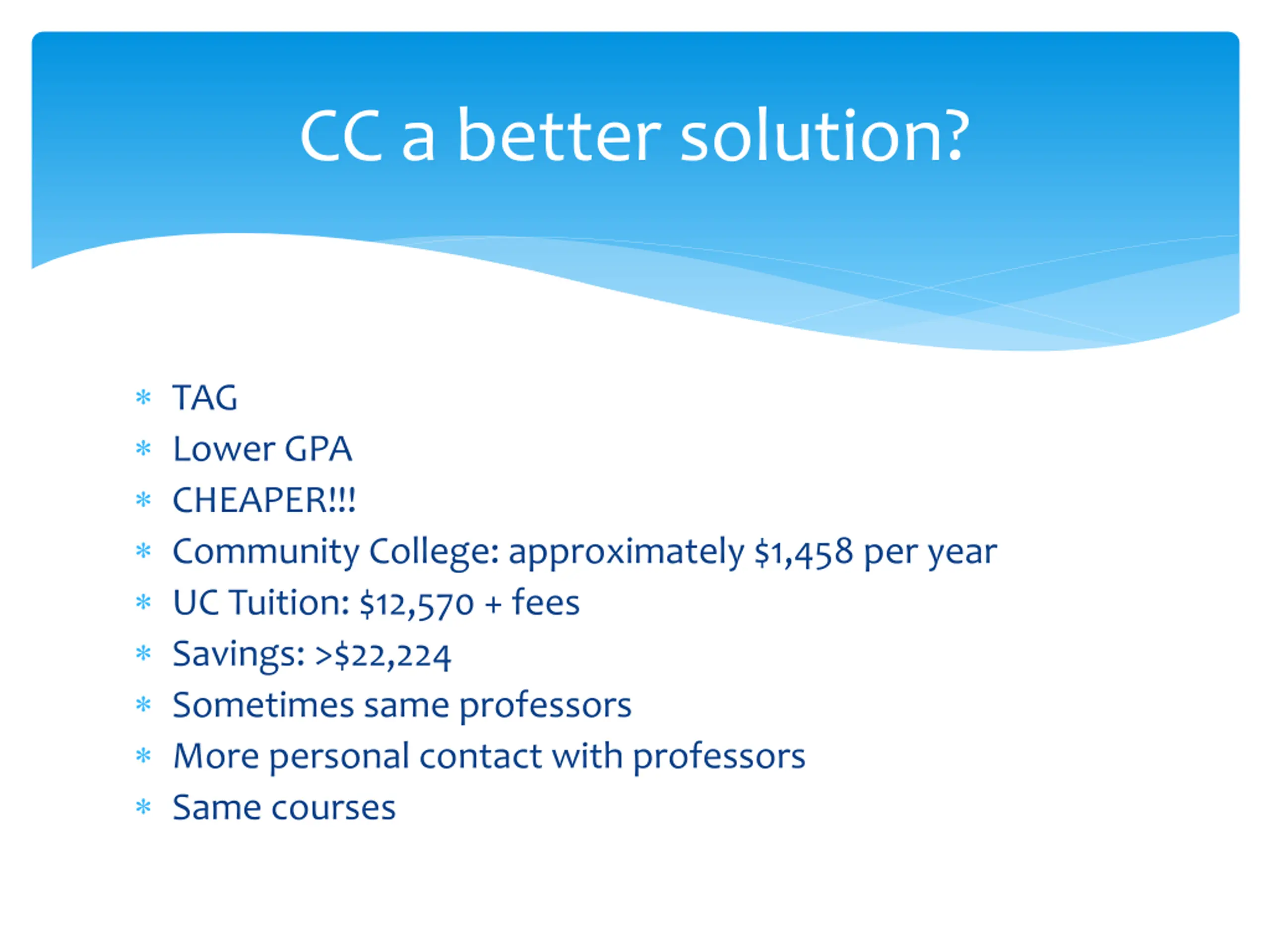 CC a better solution?

* TAG
* Lower GPA
* CHEAPER!!!
* Community College: approximately \$1,458 per year
* UC Tuition: \$12,570 + fees
* Savings: >\$22,224
* Sometimes same professors
* More personal contact with professors
* Same courses